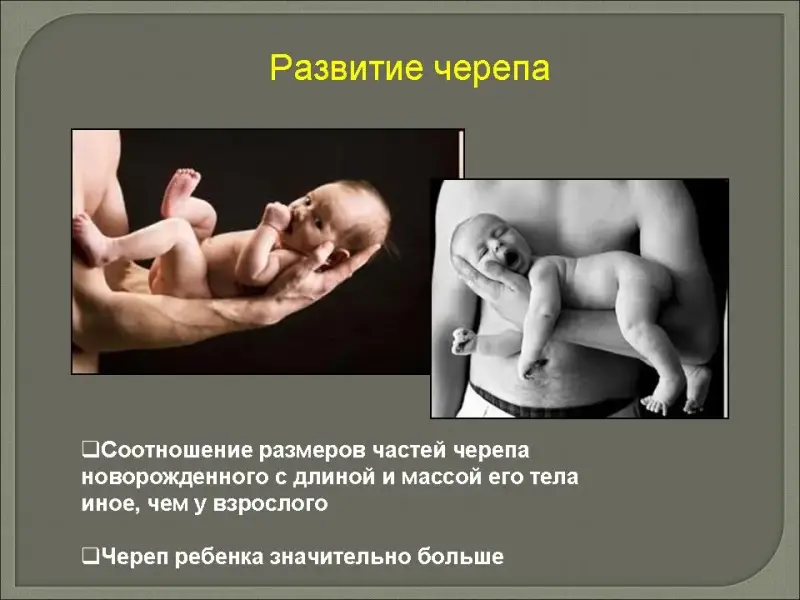 Развитие черепа

❑Соотношение размеров частей черепа новорожденного с длиной и массой его тела иное, чем у взрослого

❑Череп ребенка значительно больше